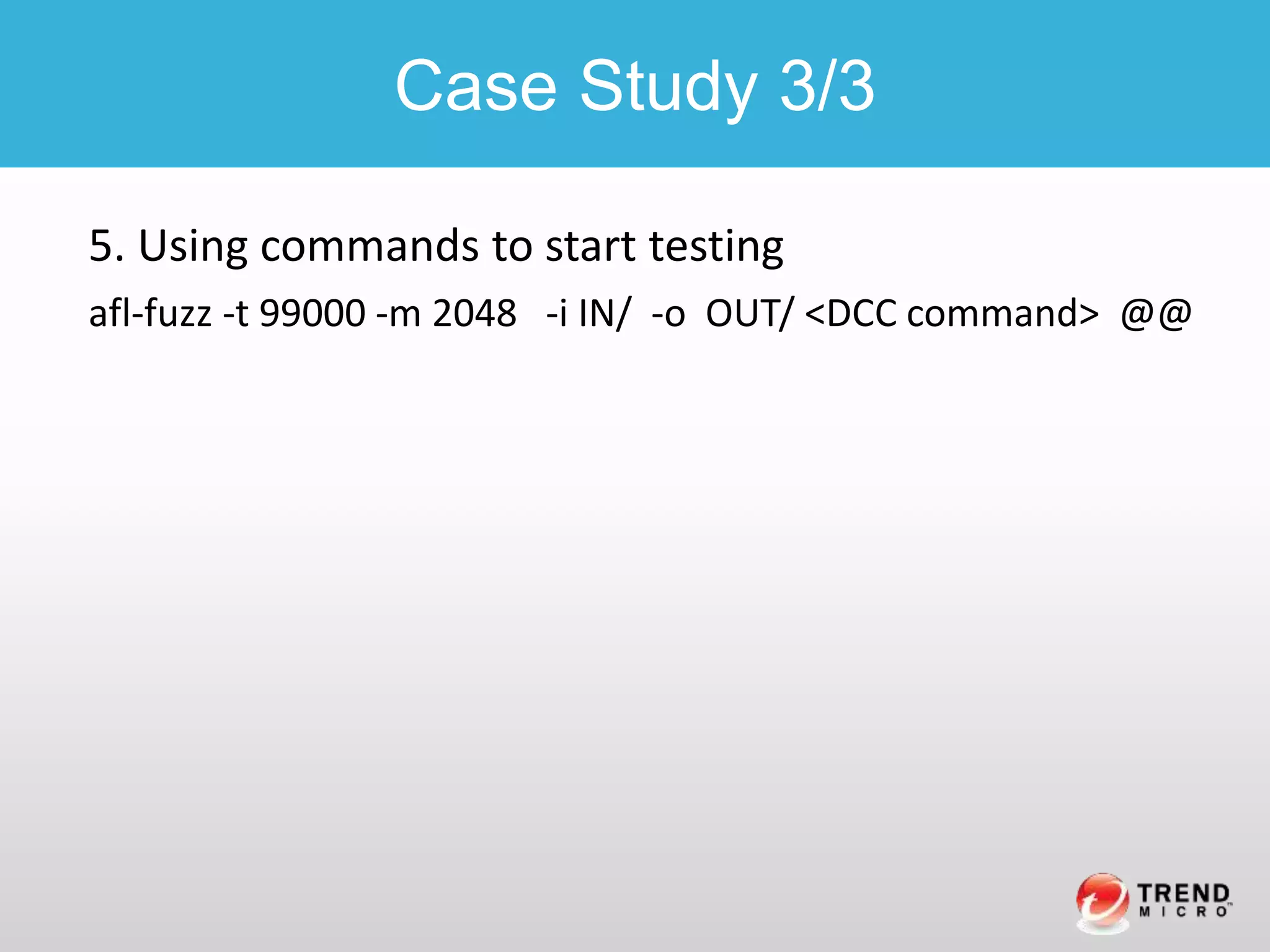 Case Study 3/3

5. Using commands to start testing

afl-fuzz -t 99000 -m 2048 -i IN/ -o OUT/ <DCC command> @@

TREND MICRO